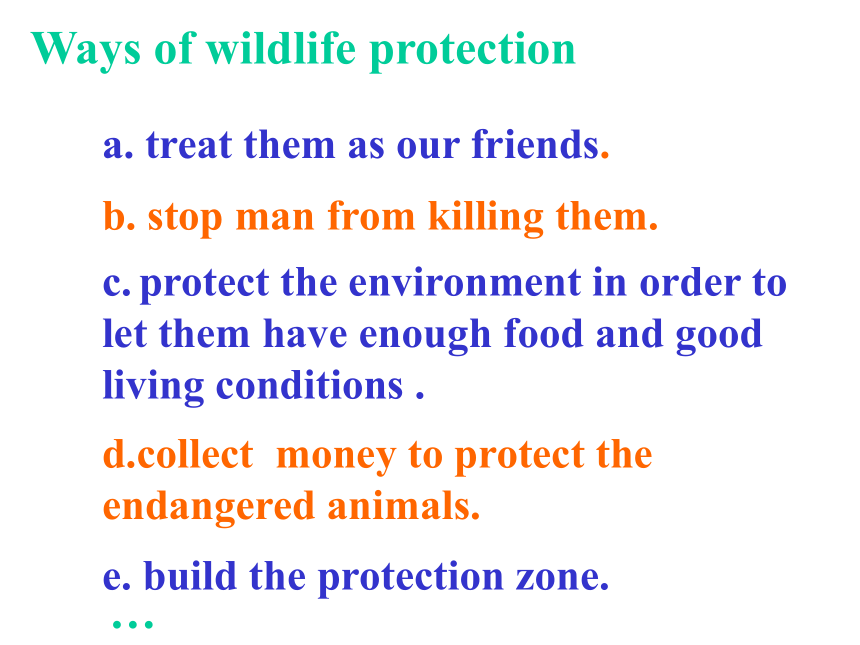 Ways of wildlife protection

a. treat them as our friends.

b. stop man from killing them.

c. protect the environment in order to let them have enough food and good living conditions .

d.collect money to protect the endangered animals.

e. build the protection zone.

…